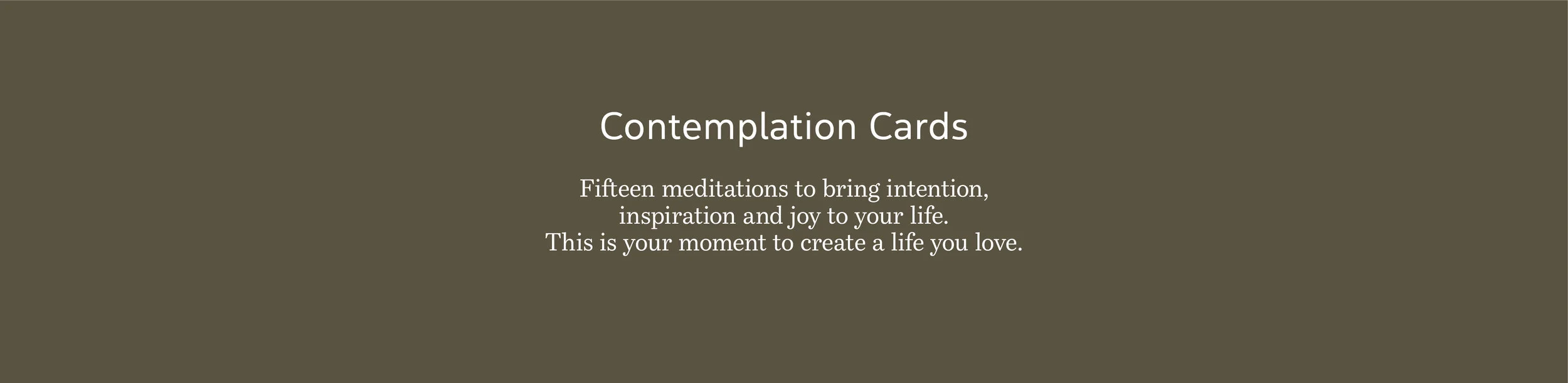 Contemplation Cards

Fifteen meditations to bring intention, inspiration and joy to your life. This is your moment to create a life you love.